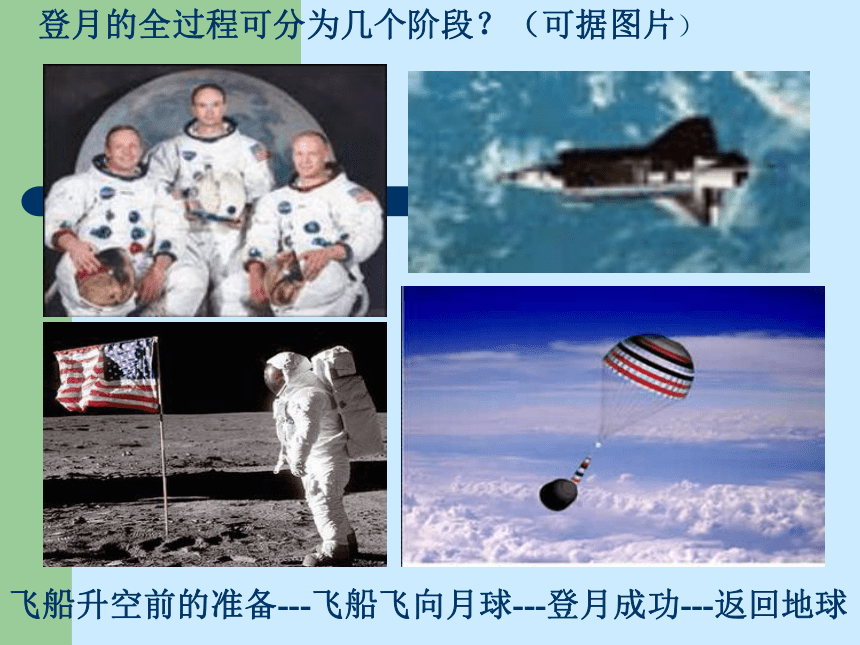 登月的全过程可分为几个阶段？（可据图片）

飞船升空前的准备---飞船飞向月球---登月成功---返回地球